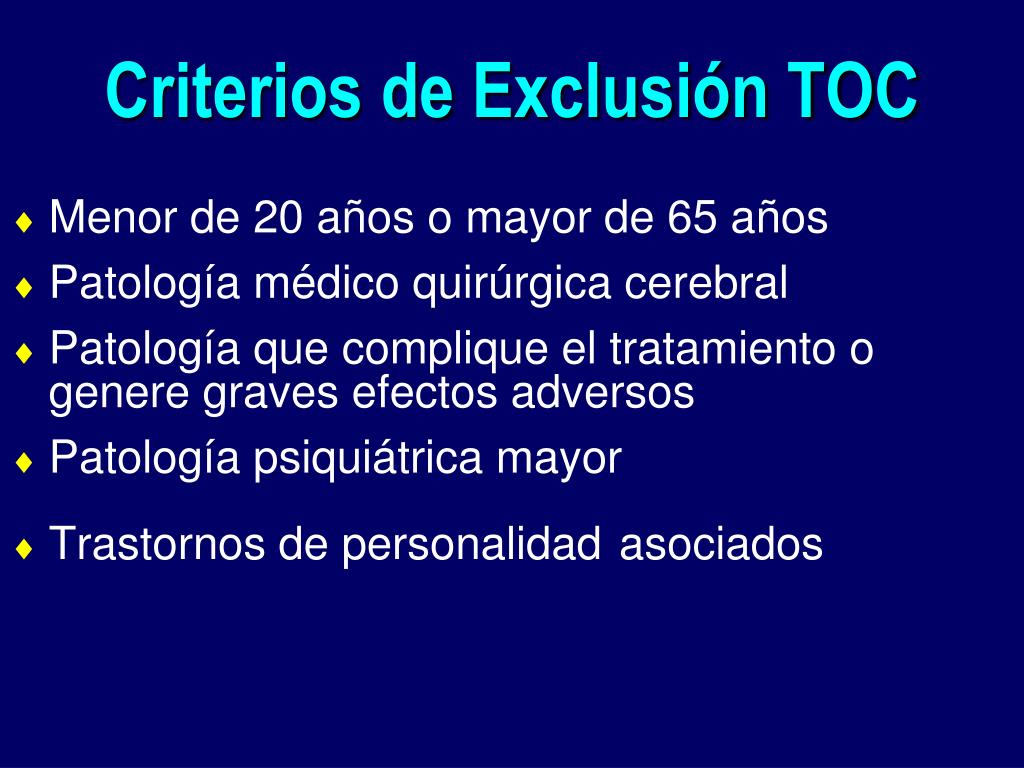 Criterios de Exclusión TOC

♦ Menor de 20 años o mayor de 65 años
♦ Patología médico quirúrgica cerebral
♦ Patología que complique el tratamiento o genere graves efectos adversos
♦ Patología psiquiátrica mayor
♦ Trastornos de personalidad asociados